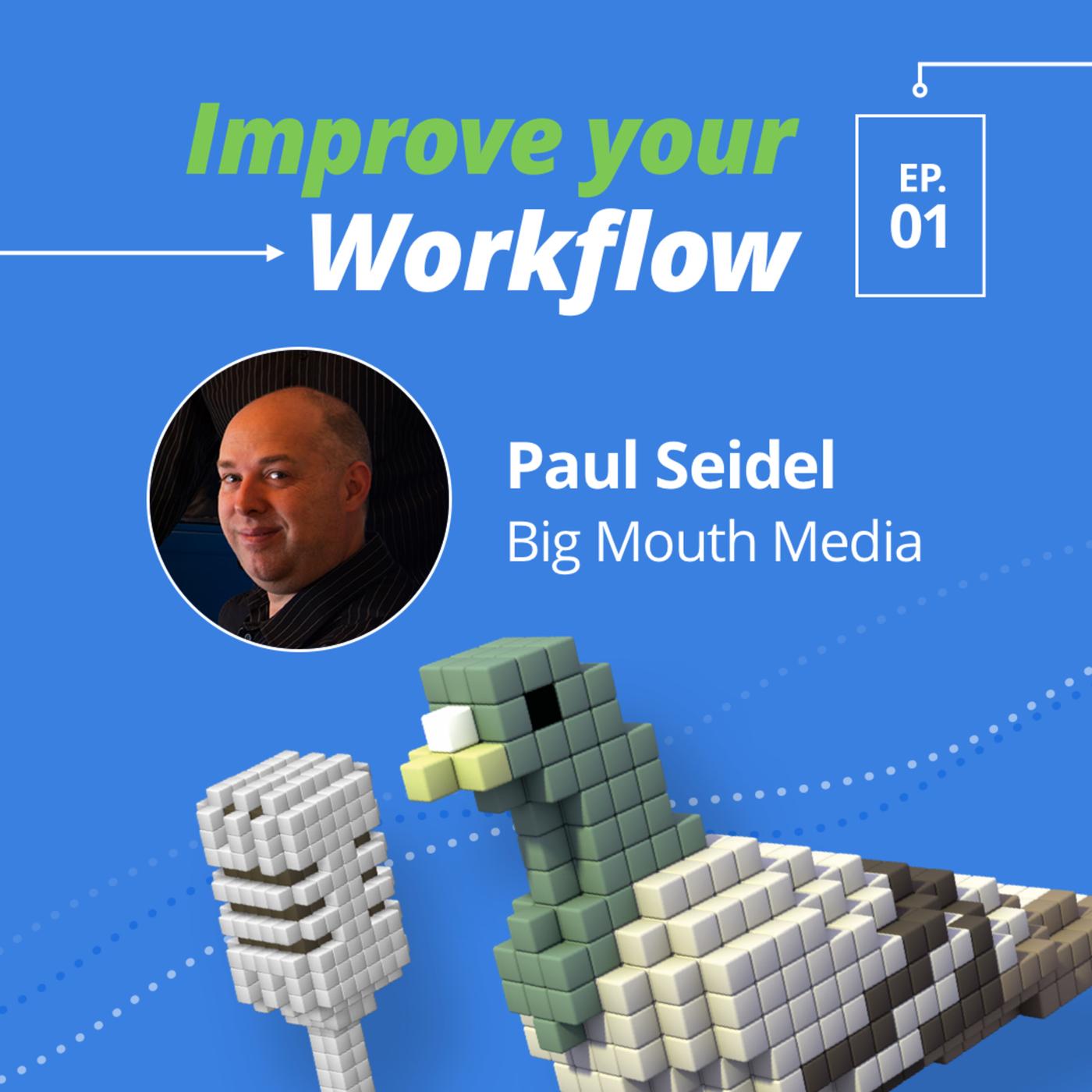 Improve your Workflow

EP. 01

Paul Seidel
Big Mouth Media